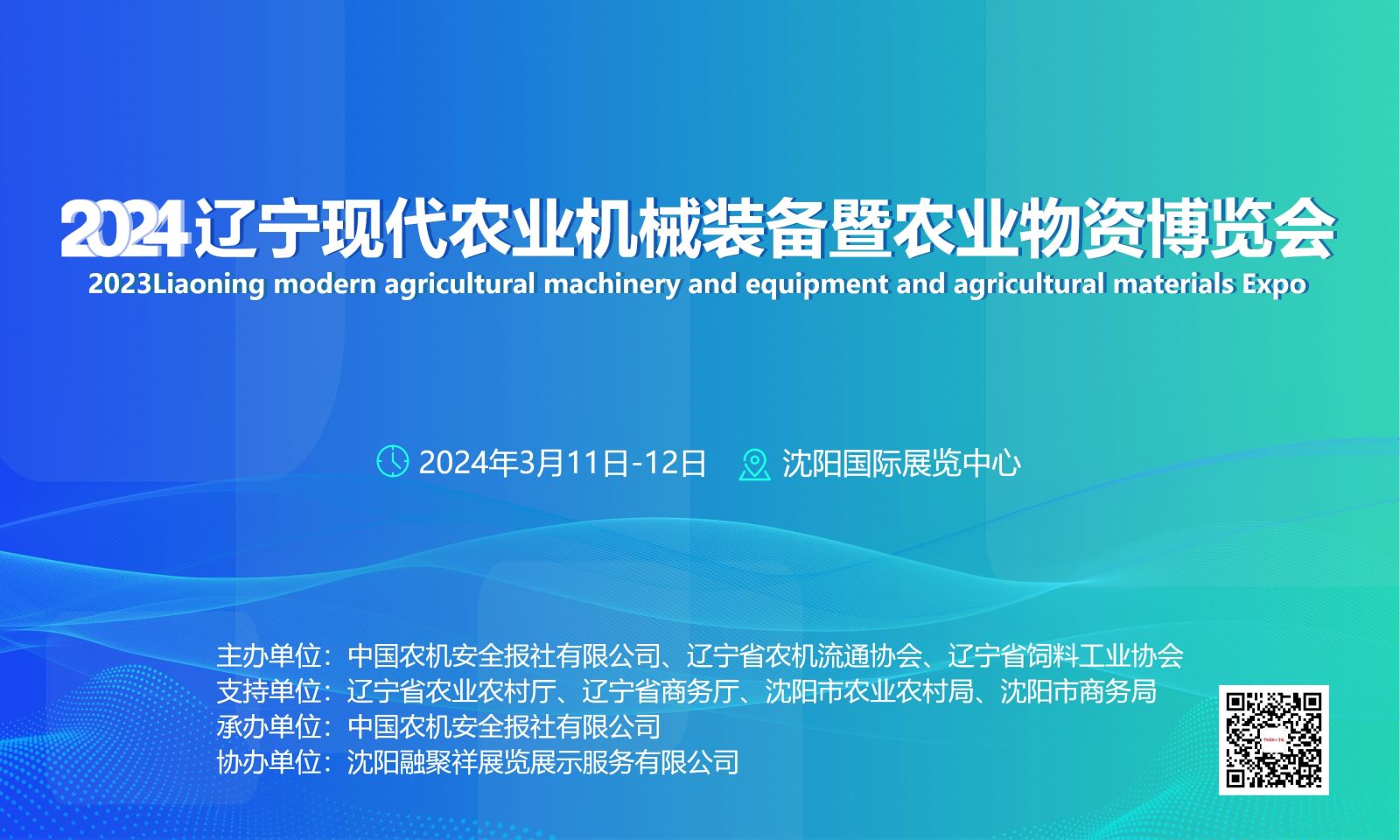 2024辽宁现代农业机械装备暨农业物资博览会
2023Liaoning modern agricultural machinery and equipment and agricultural materials Expo

2024年3月11日-12日 沈阳国际展览中心

主办单位：中国农机安全报社有限公司、辽宁省农机流通协会、辽宁省饲料工业协会
支持单位：辽宁省农业农村厅、辽宁省商务厅、沈阳市农业农村局、沈阳市商务局
承办单位：中国农机安全报社有限公司
协办单位：沈阳融聚祥展览展示服务有限公司